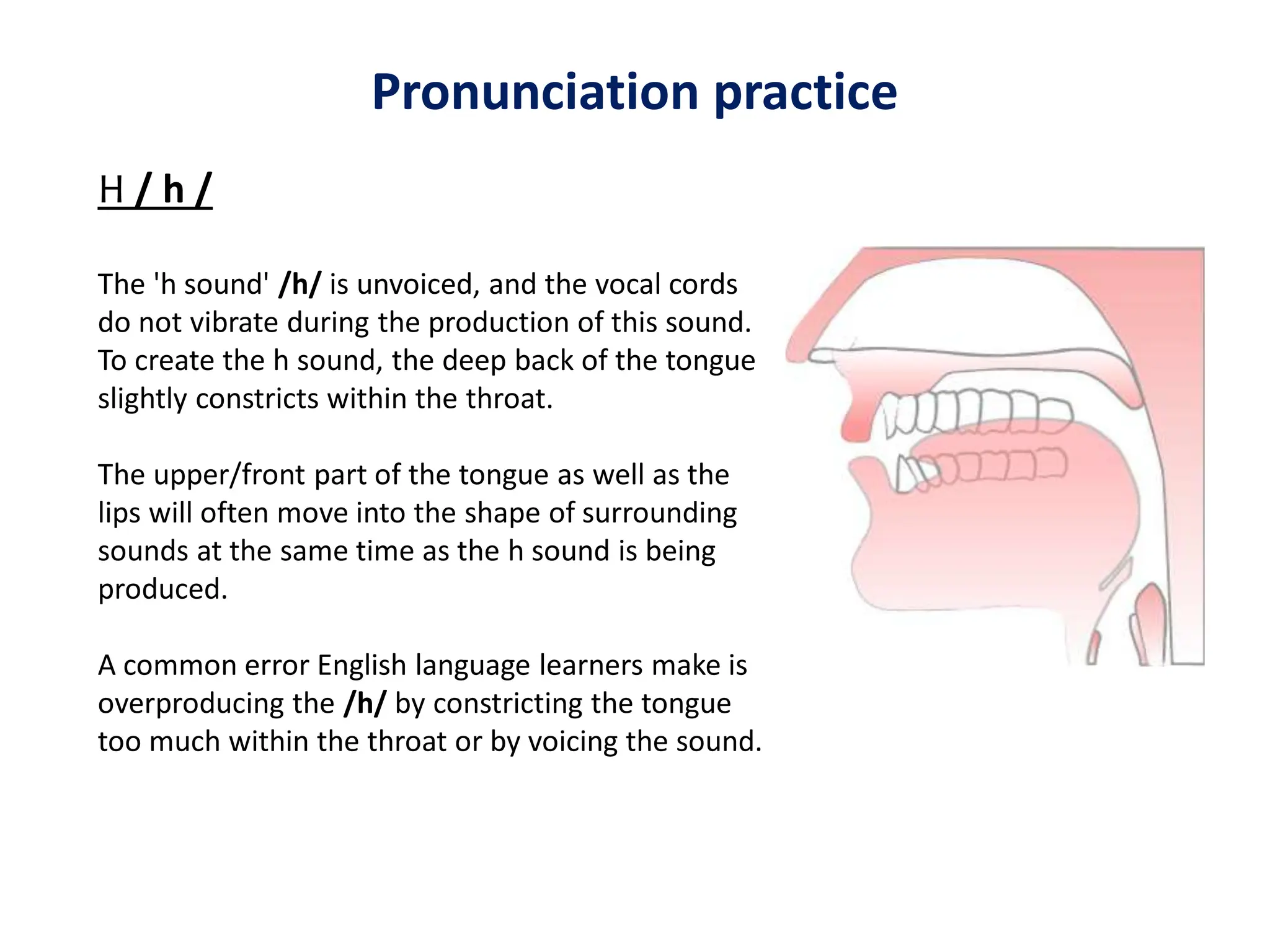 Pronunciation practice

H / h /

The 'h sound' /h/ is unvoiced, and the vocal cords do not vibrate during the production of this sound. To create the h sound, the deep back of the tongue slightly constricts within the throat.

The upper/front part of the tongue as well as the lips will often move into the shape of surrounding sounds at the same time as the h sound is being produced.

A common error English language learners make is overproducing the /h/ by constricting the tongue too much within the throat or by voicing the sound.